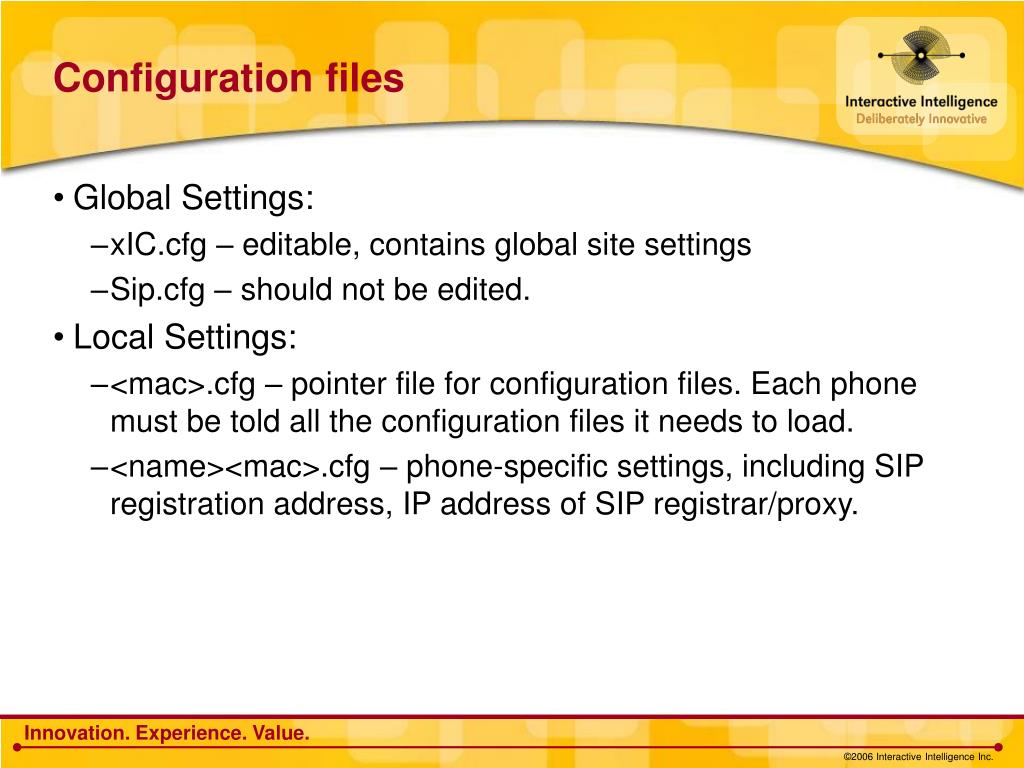 Configuration files

Interactive Intelligence
Deliberately Innovative

• Global Settings:
–xIC.cfg – editable, contains global site settings
–Sip.cfg – should not be edited.
• Local Settings:
–<mac>.cfg – pointer file for configuration files. Each phone must be told all the configuration files it needs to load.
–<name><mac>.cfg – phone-specific settings, including SIP registration address, IP address of SIP registrar/proxy.

Innovation. Experience. Value.

©2006 Interactive Intelligence Inc.